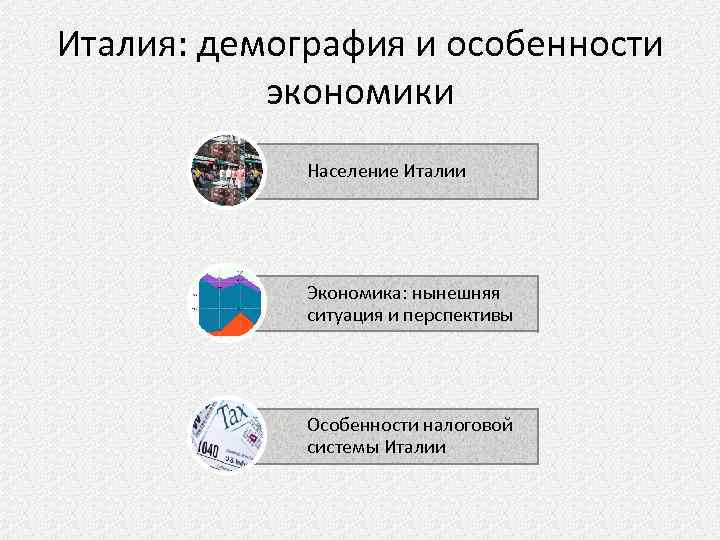 Италия: демография и особенности экономики

Население Италии

Экономика: нынешняя ситуация и перспективы

Tax
1040

Особенности налоговой системы Италии